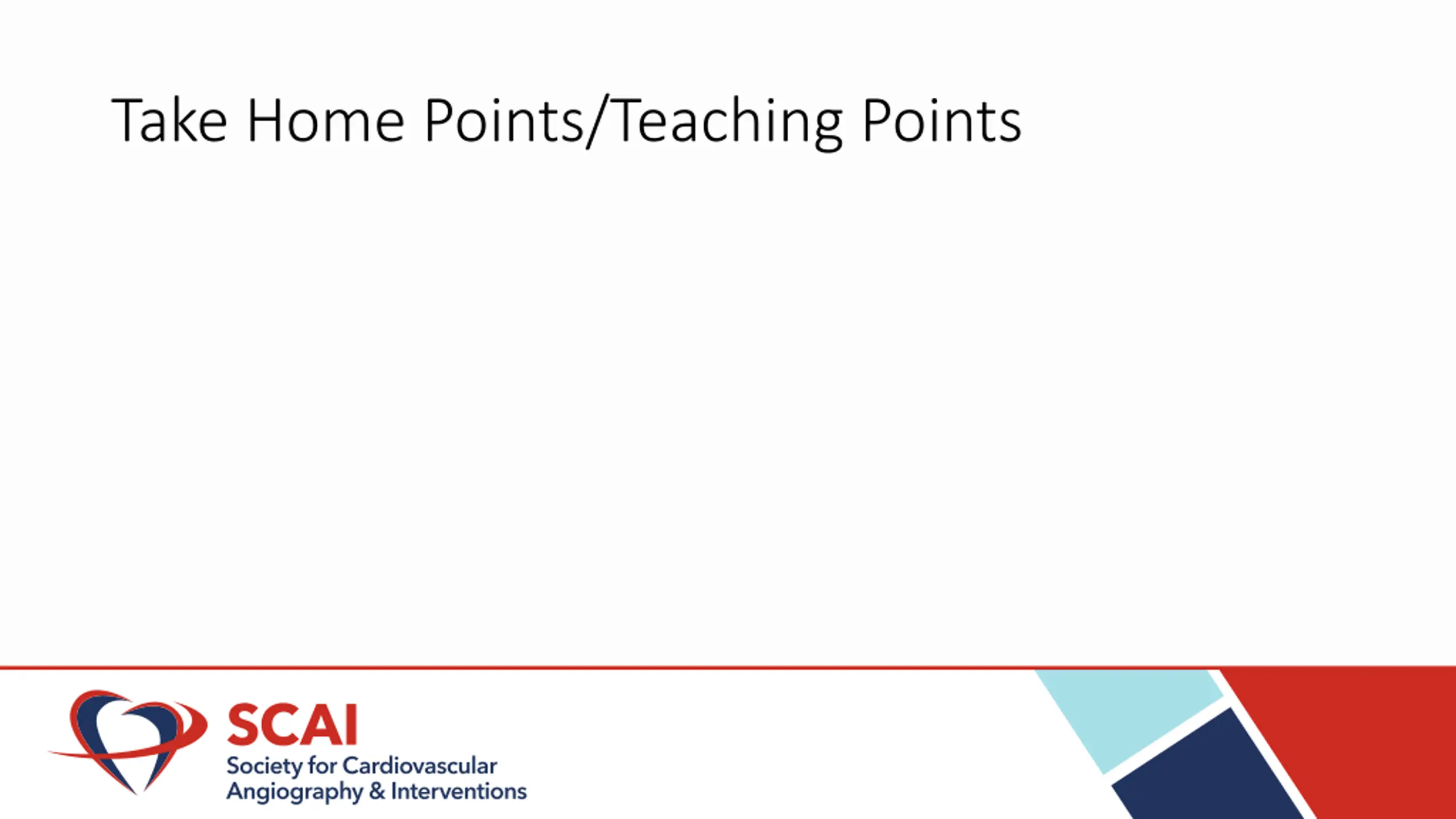 Take Home Points/Teaching Points

SCAI
Society for Cardiovascular Angiography & Interventions